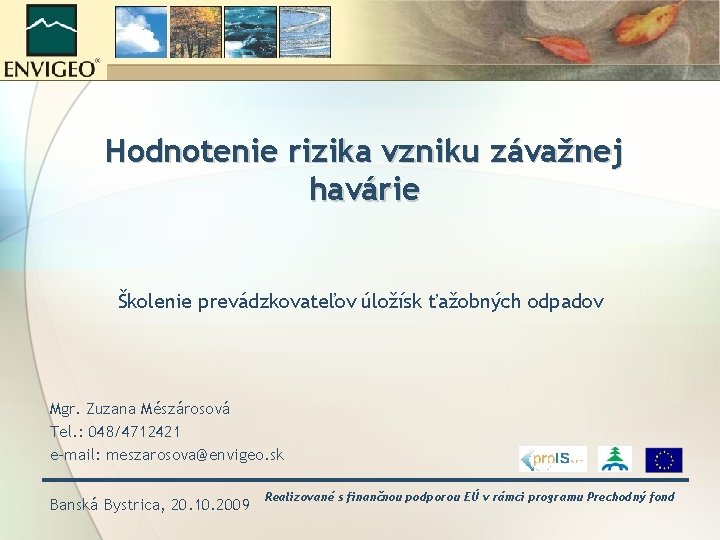 ENVIGEO

Hodnotenie rizika vzniku závažnej havárie

Školenie prevádzkovateľov úložísk ťažobných odpadov

Mgr. Zuzana Mészárosová
Tel.: 048/4712421
e-mail: meszarosova@envigeo.sk

proIS

Banská Bystrica, 20.10.2009

Realizované s finančnou podporou EÚ v rámci programu Prechodný fond